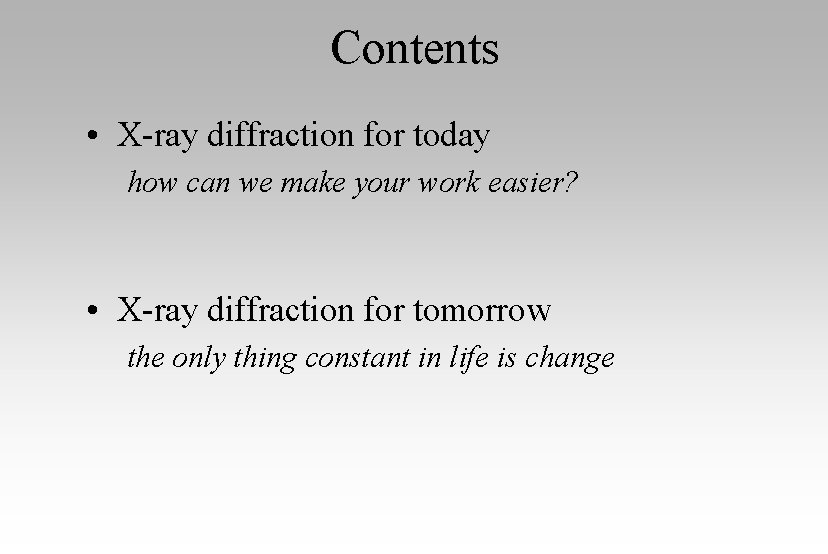 Contents

• X-ray diffraction for today

how can we make your work easier?

• X-ray diffraction for tomorrow

the only thing constant in life is change